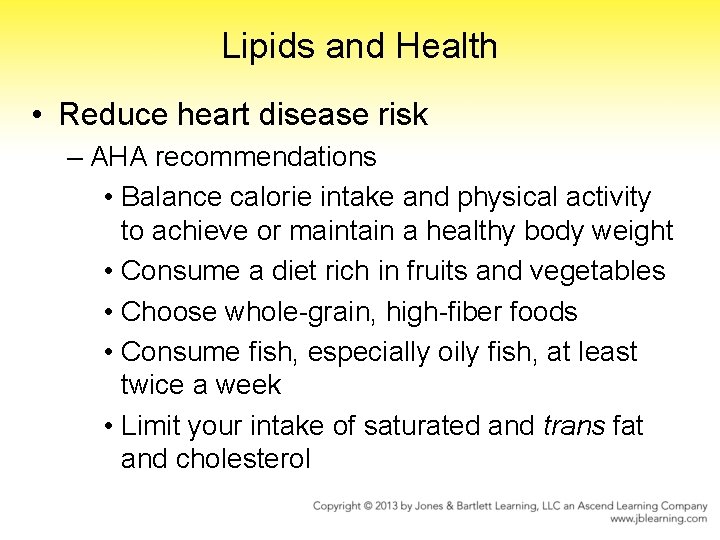 Lipids and Health

• Reduce heart disease risk

– AHA recommendations

• Balance calorie intake and physical activity to achieve or maintain a healthy body weight

• Consume a diet rich in fruits and vegetables

• Choose whole-grain, high-fiber foods

• Consume fish, especially oily fish, at least twice a week

• Limit your intake of saturated and trans fat and cholesterol

Copyright © 2013 by Jones & Bartlett Learning, LLC an Ascend Learning Company
www.jblearning.com